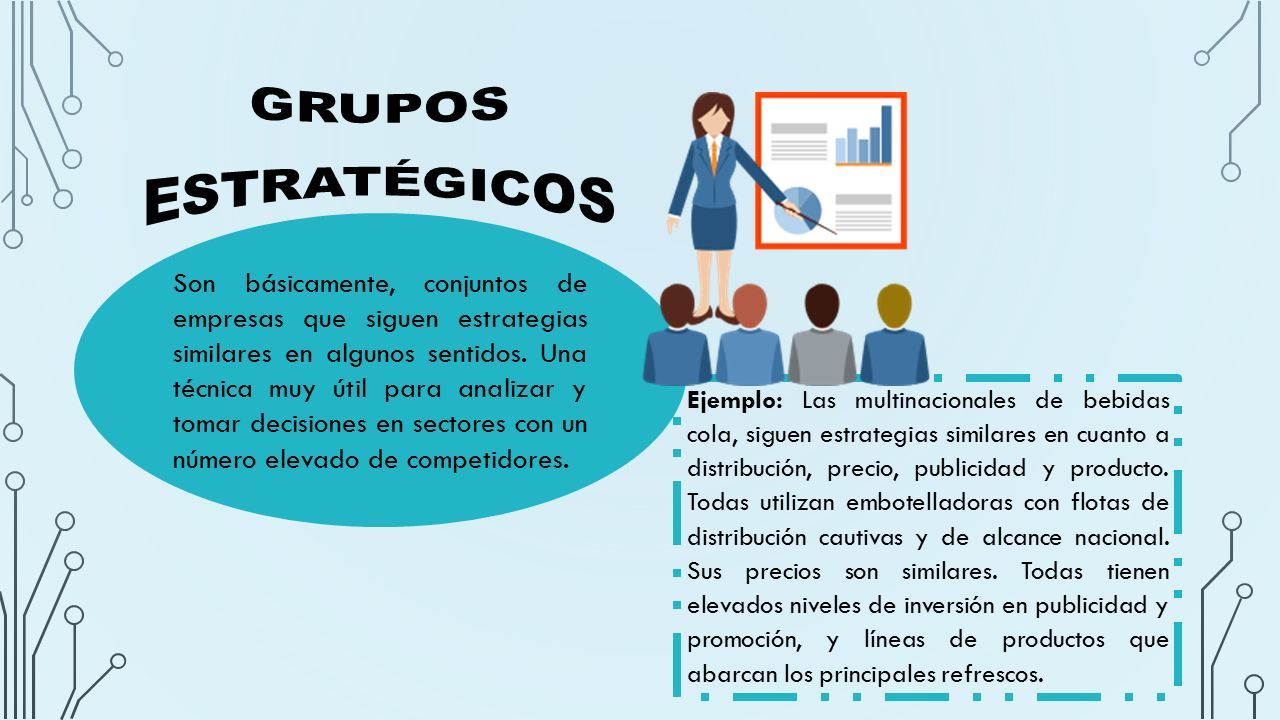 GRUPOS ESTRATÉGICOS

Son básicamente, conjuntos de empresas que siguen estrategias similares en algunos sentidos. Una técnica muy útil para analizar y tomar decisiones en sectores con un número elevado de competidores.

Ejemplo: Las multinacionales de bebidas cola, siguen estrategias similares en cuanto a distribución, precio, publicidad y producto. Todas utilizan embotelladoras con flotas de distribución cautivas y de alcance nacional. Sus precios son similares. Todas tienen elevados niveles de inversión en publicidad y promoción, y líneas de productos que abarcan los principales refrescos.